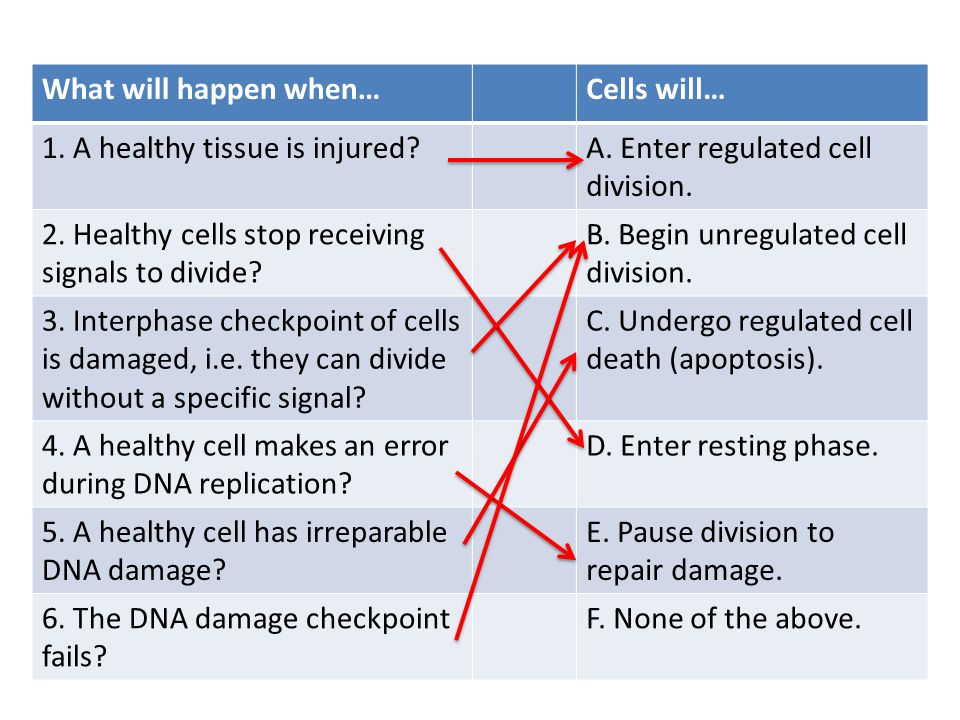 | What will happen when… | | Cells will… |
|---|---|---|
| 1. A healthy tissue is injured? | | A. Enter regulated cell division. |
| 2. Healthy cells stop receiving signals to divide? | | B. Begin unregulated cell division. |
| 3. Interphase checkpoint of cells is damaged, i.e. they can divide without a specific signal? | | C. Undergo regulated cell death (apoptosis). |
| 4. A healthy cell makes an error during DNA replication? | | D. Enter resting phase. |
| 5. A healthy cell has irreparable DNA damage? | | E. Pause division to repair damage. |
| 6. The DNA damage checkpoint fails? | | F. None of the above. |